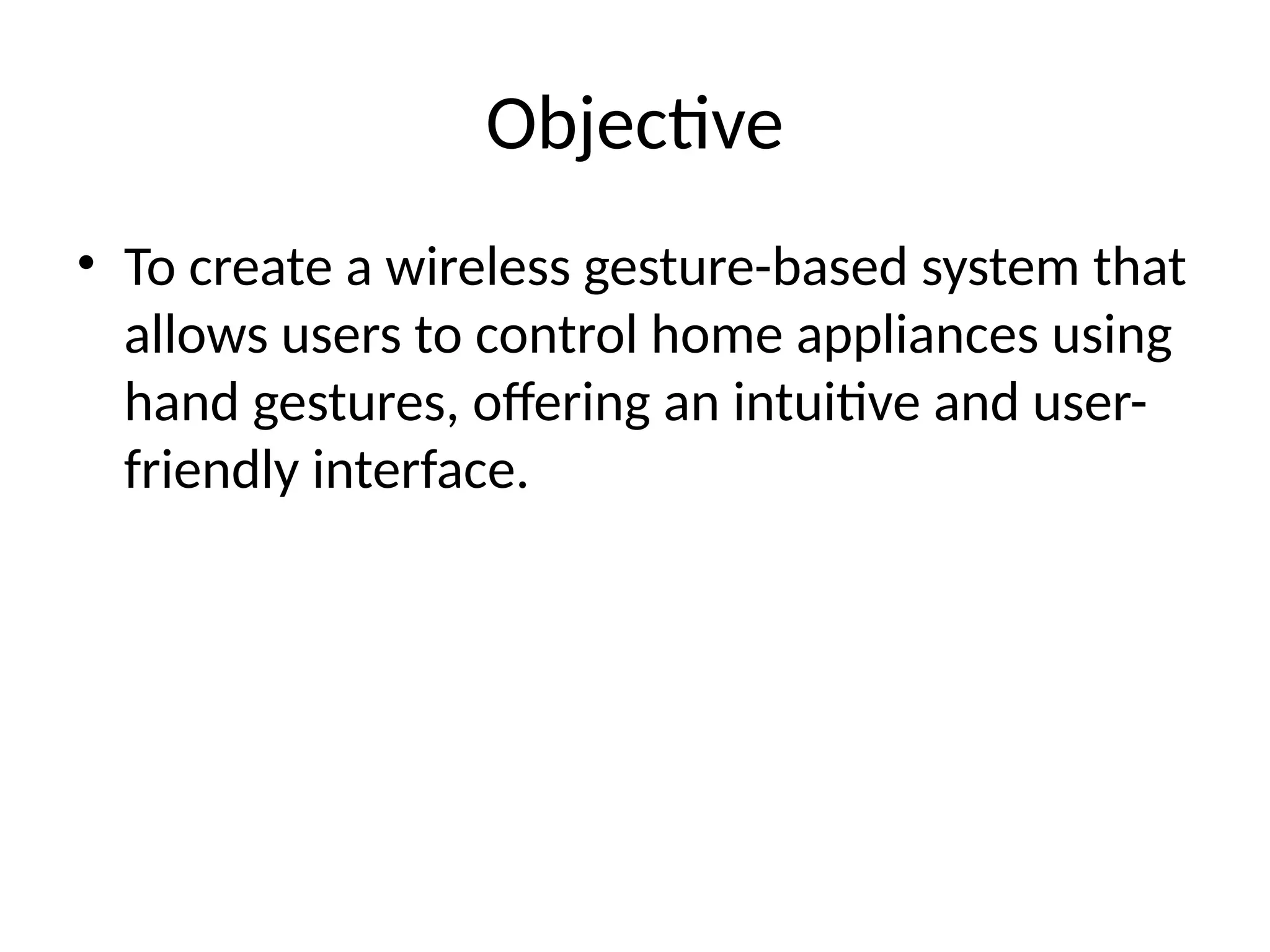 Objective

• To create a wireless gesture-based system that allows users to control home appliances using hand gestures, offering an intuitive and user-friendly interface.